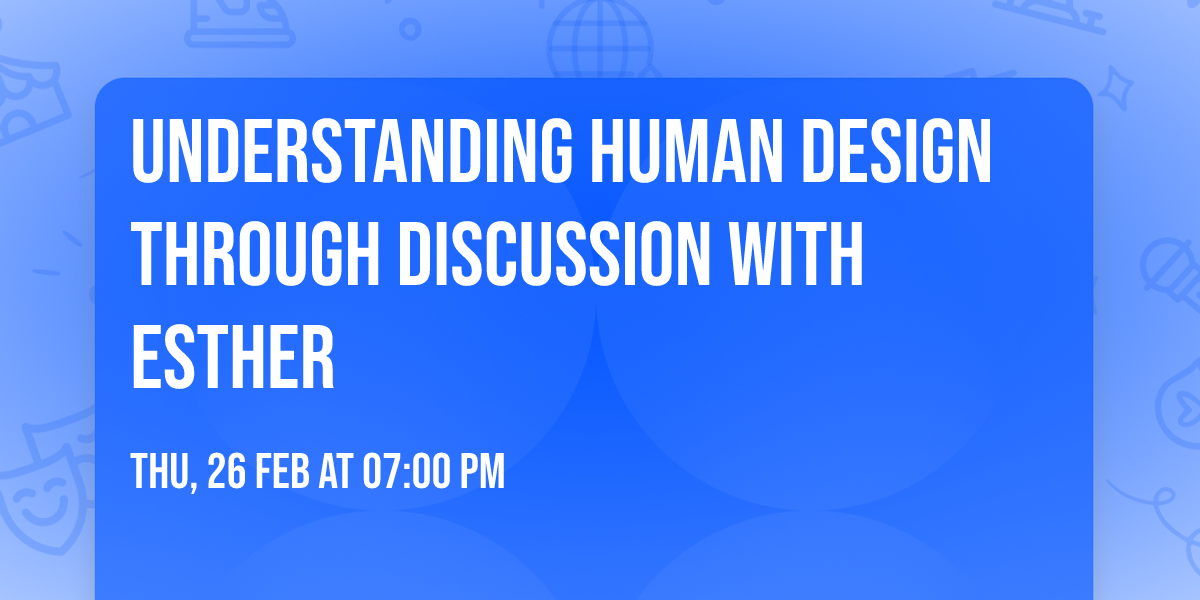 UNDERSTANDING HUMAN DESIGN THROUGH DISCUSSION WITH ESTHER

THU, 26 FEB AT 07:00 PM